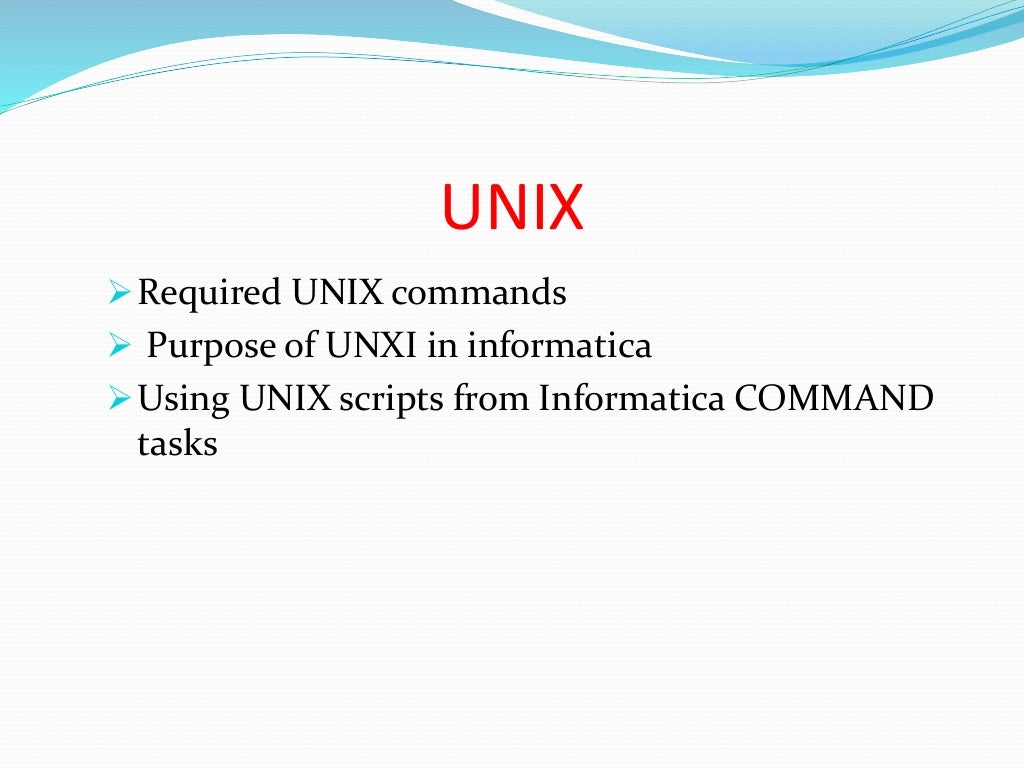 UNIX

➢ Required UNIX commands
➢ Purpose of UNXI in informatica
➢ Using UNIX scripts from Informatica COMMAND tasks